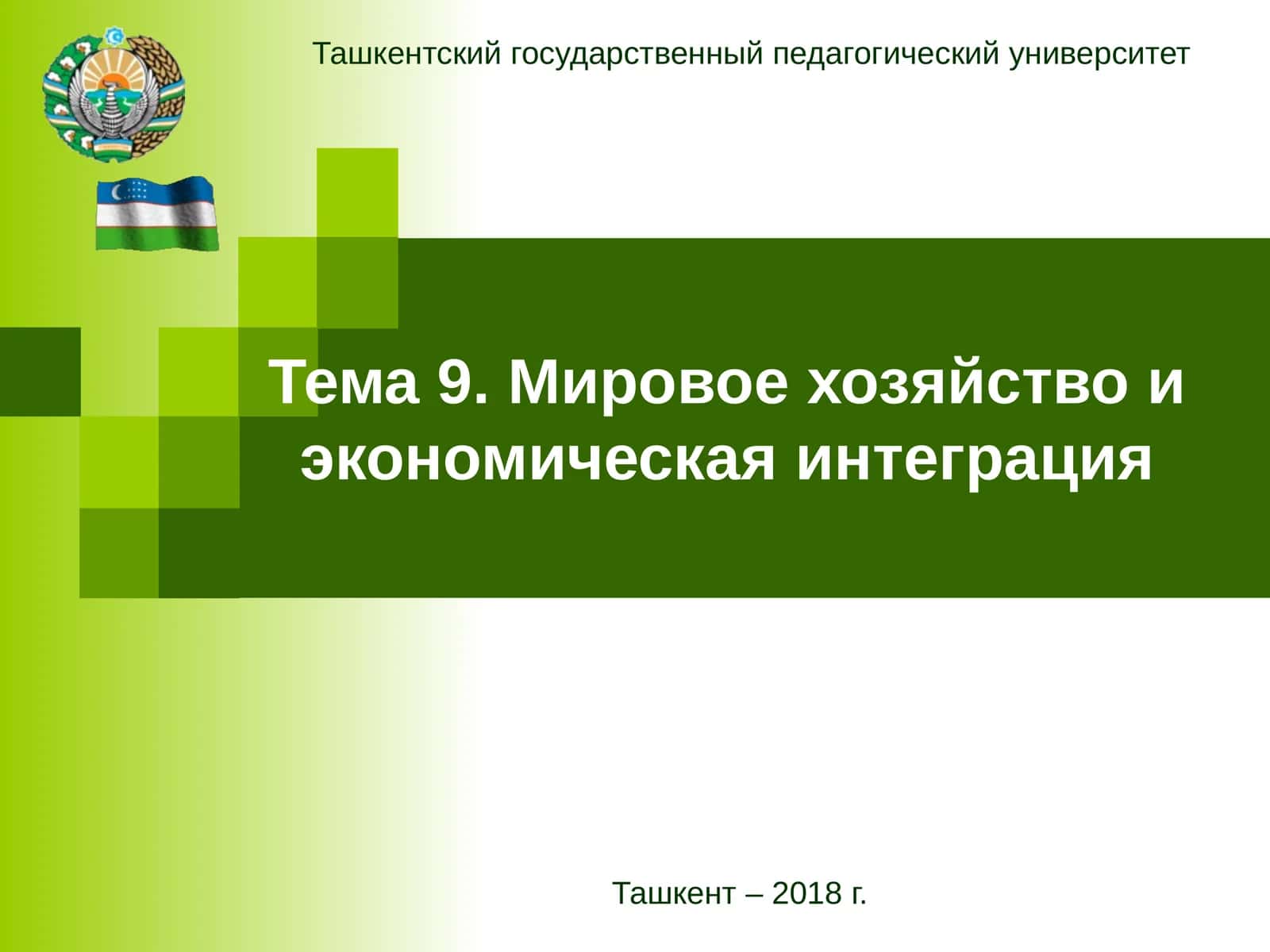 Ташкентский государственный педагогический университет

Тема 9. Мировое хозяйство и экономическая интеграция

Ташкент – 2018 г.